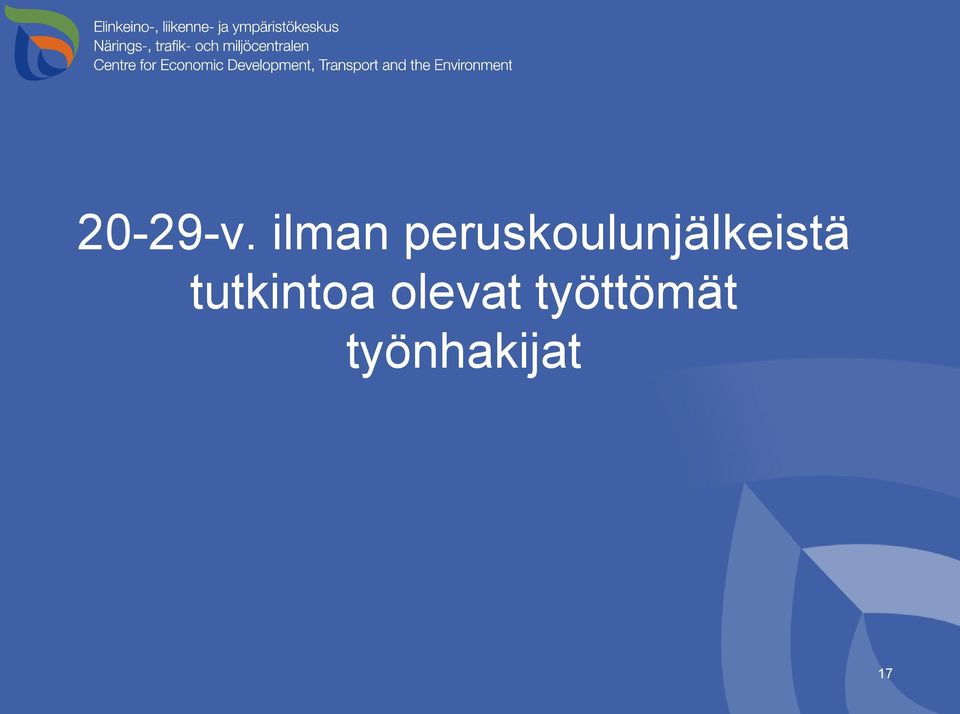 Elinkeino-, liikenne- ja ympäristökeskus
Närings-, trafik- och miljöcentralen
Centre for Economic Development, Transport and the Environment

20-29-v. ilman peruskoulunjälkeistä tutkintoa olevat työttömät työnhakijat

17